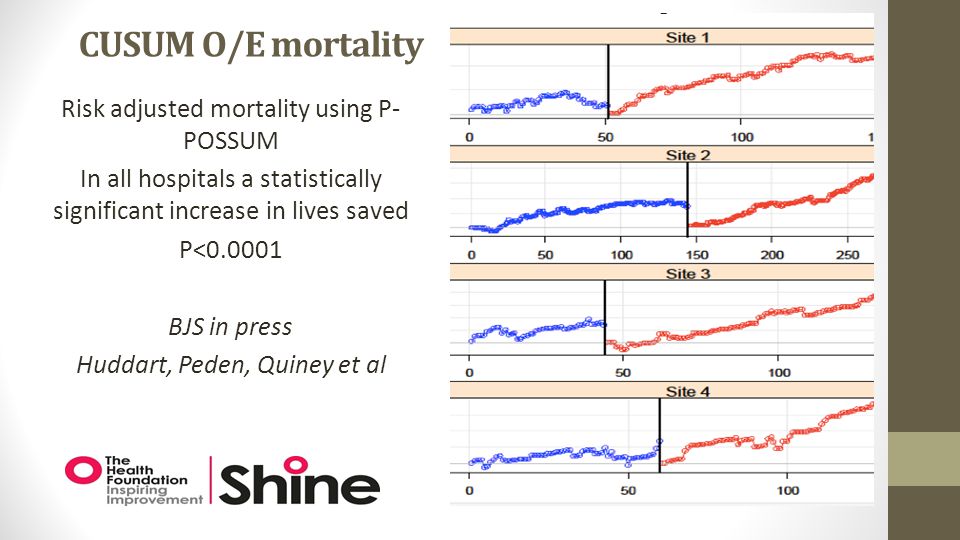 CUSUM O/E mortality

Risk adjusted mortality using P-POSSUM

In all hospitals a statistically significant increase in lives saved

P<0.0001

BJS in press

Huddart, Peden, Quiney et al

The Health Foundation Inspiring Improvement

Shine

Site 1

0 50 100 1

Site 2

0 50 100 150 200 250

Site 3

0 50 100

Site 4

0 50 100